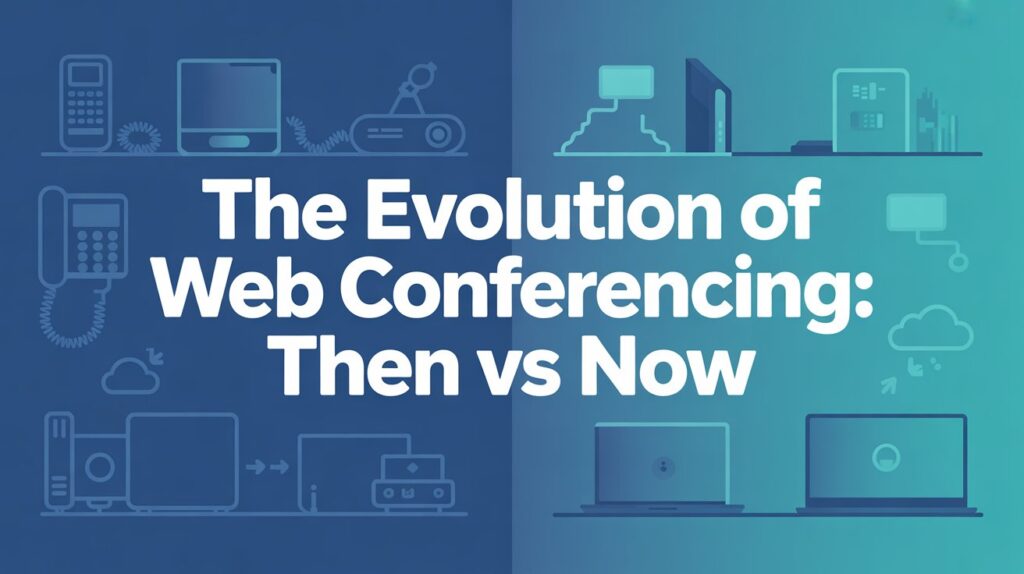 The Evolution of Web Conferencing: Then vs Now